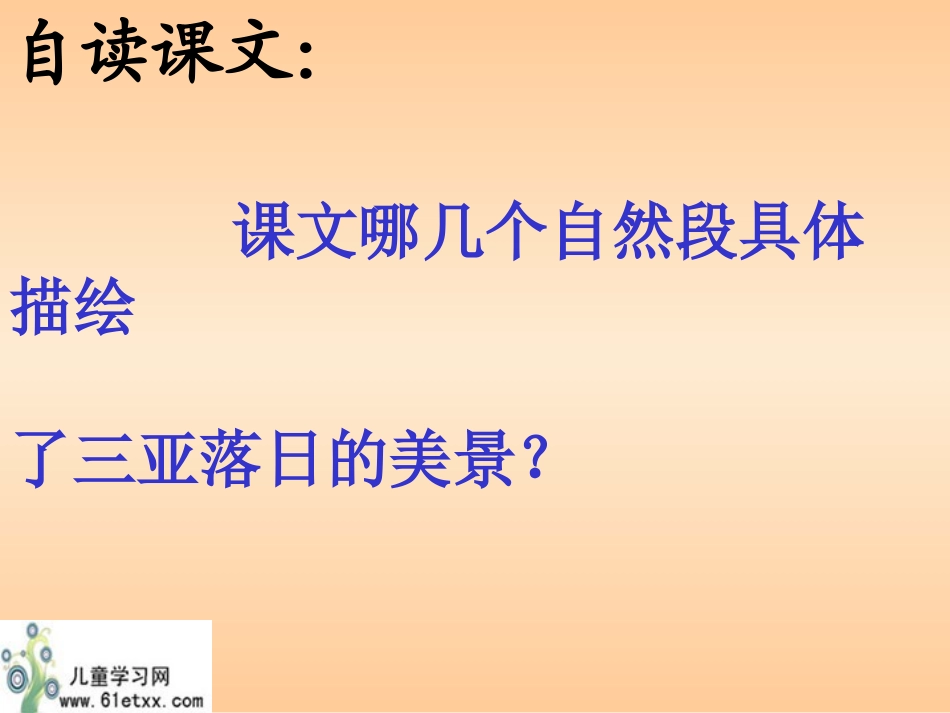 自读课文：

课文哪几个自然段具体描绘

了三亚落日的美景？

儿童学习网
www.61etxx.com